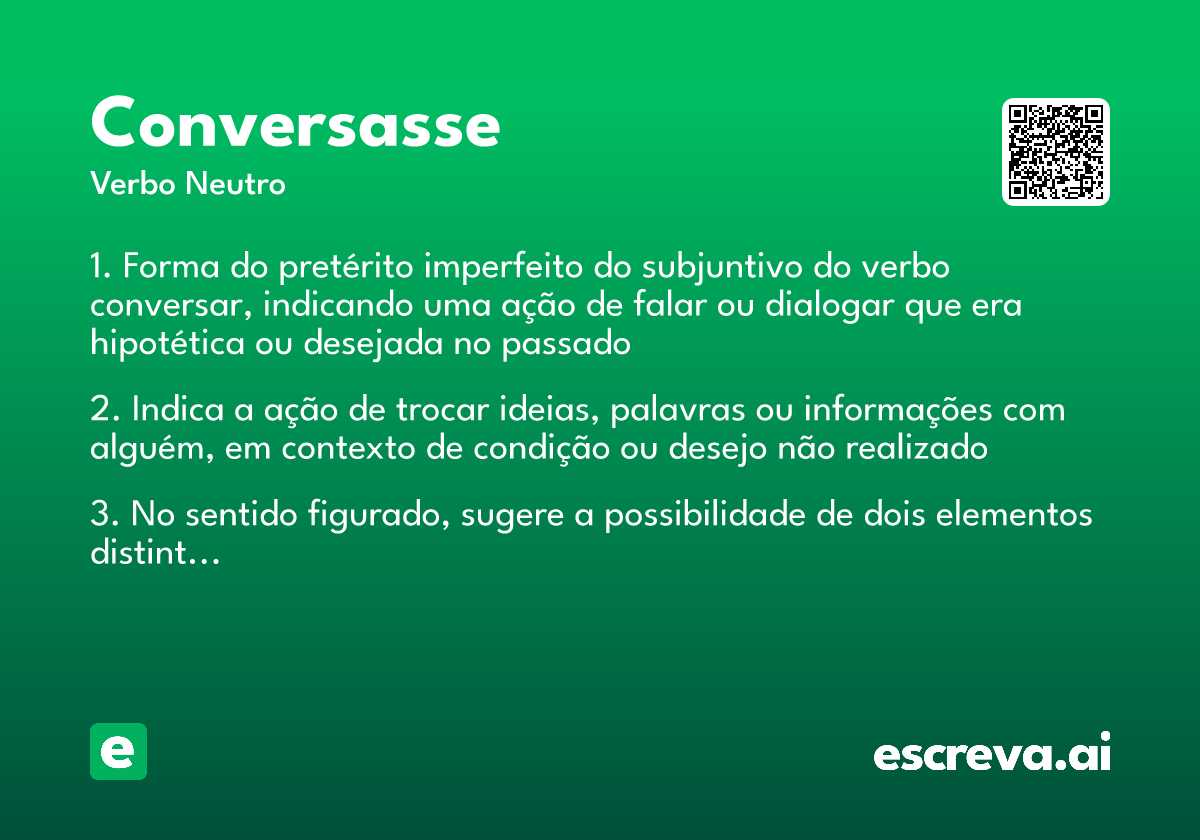 Conversasse
Verbo Neutro

1. Forma do pretérito imperfeito do subjuntivo do verbo conversar, indicando uma ação de falar ou dialogar que era hipotética ou desejada no passado

2. Indica a ação de trocar ideias, palavras ou informações com alguém, em contexto de condição ou desejo não realizado

3. No sentido figurado, sugere a possibilidade de dois elementos distint...

e

escreva.ai